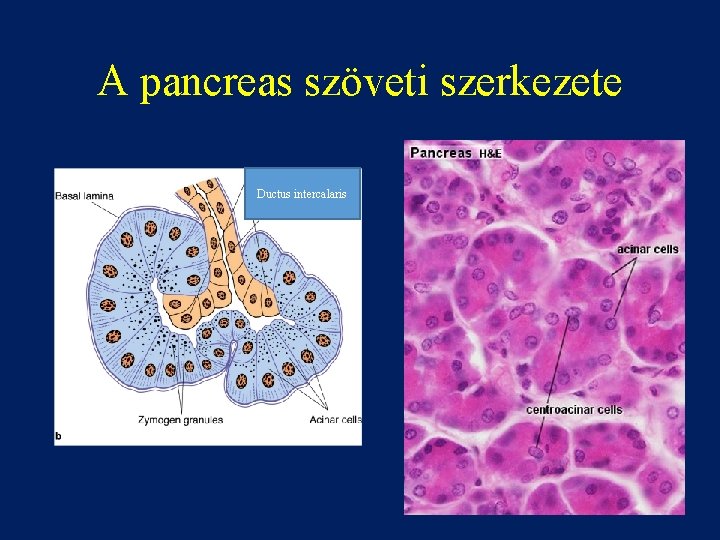 A pancreas szöveti szerkezete

Basal lamina

Ductus intercalaris

Zymogen granules

Acinar cells

b

Pancreas H&E

acinar cells

centroacinar cells